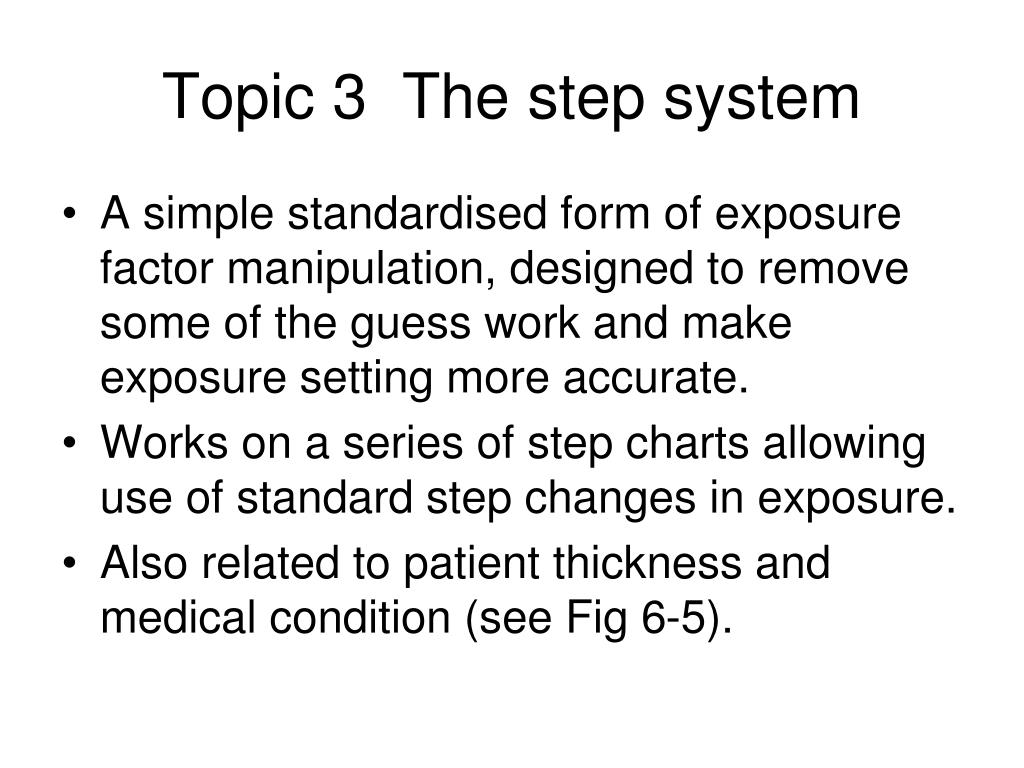 Topic 3  The step system

• A simple standardised form of exposure factor manipulation, designed to remove some of the guess work and make exposure setting more accurate.
• Works on a series of step charts allowing use of standard step changes in exposure.
• Also related to patient thickness and medical condition (see Fig 6-5).